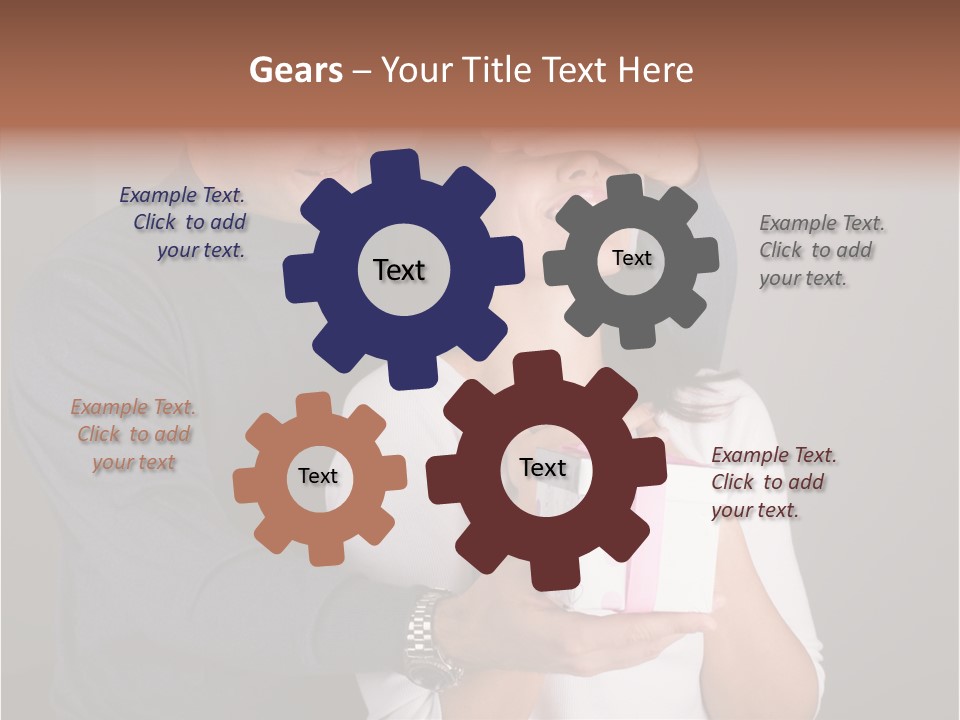 Gears – Your Title Text Here

Example Text. Click to add your text.

Text

Text

Example Text. Click to add your text.

Example Text. Click to add your text

Text

Text

Example Text. Click to add your text.